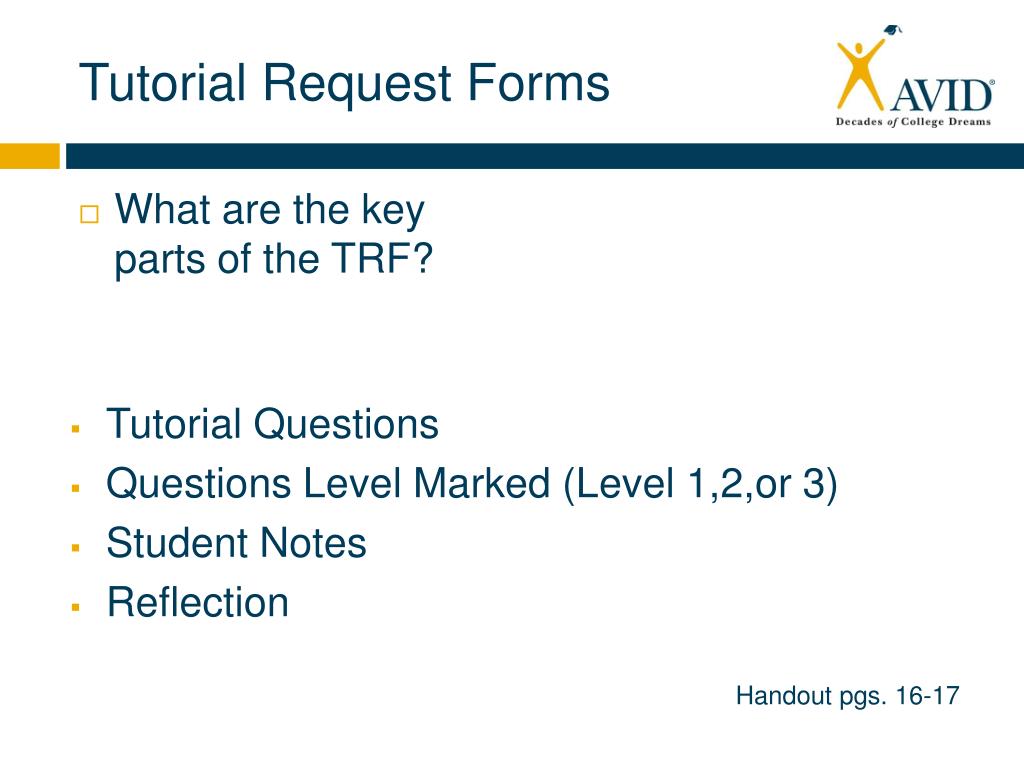 Tutorial Request Forms

AVID®
Decades of College Dreams

□ What are the key parts of the TRF?

▪ Tutorial Questions
▪ Questions Level Marked (Level 1,2,or 3)
▪ Student Notes
▪ Reflection

Handout pgs. 16-17